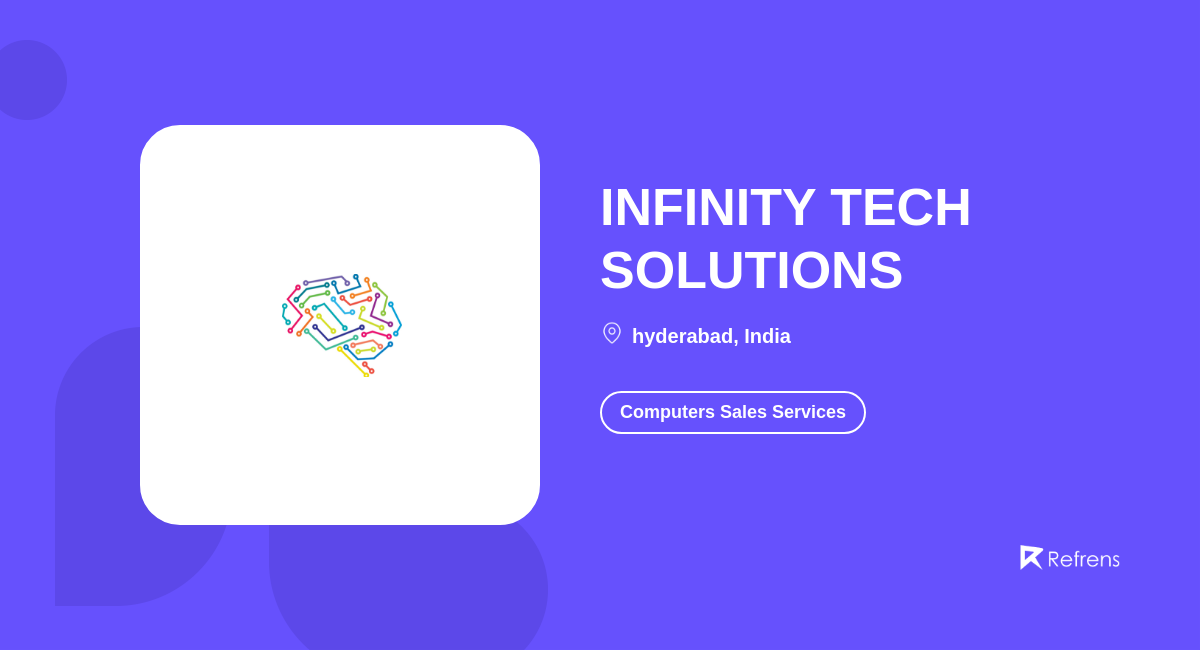 INFINITY TECH SOLUTIONS

hyderabad, India

Computers Sales Services

Refrens